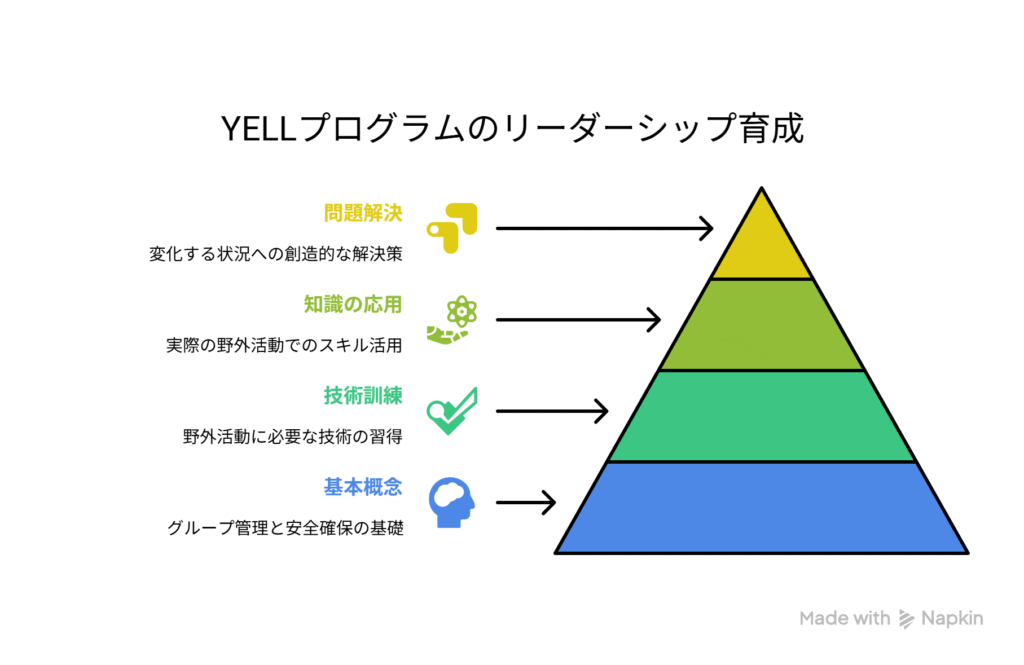 YELLプログラムのリーダーシップ育成

問題解決

変化する状況への創造的な解決策

知識の応用

実際の野外活動でのスキル活用

技術訓練

野外活動に必要な技術の習得

基本概念

グループ管理と安全確保の基礎

Made with Napkin